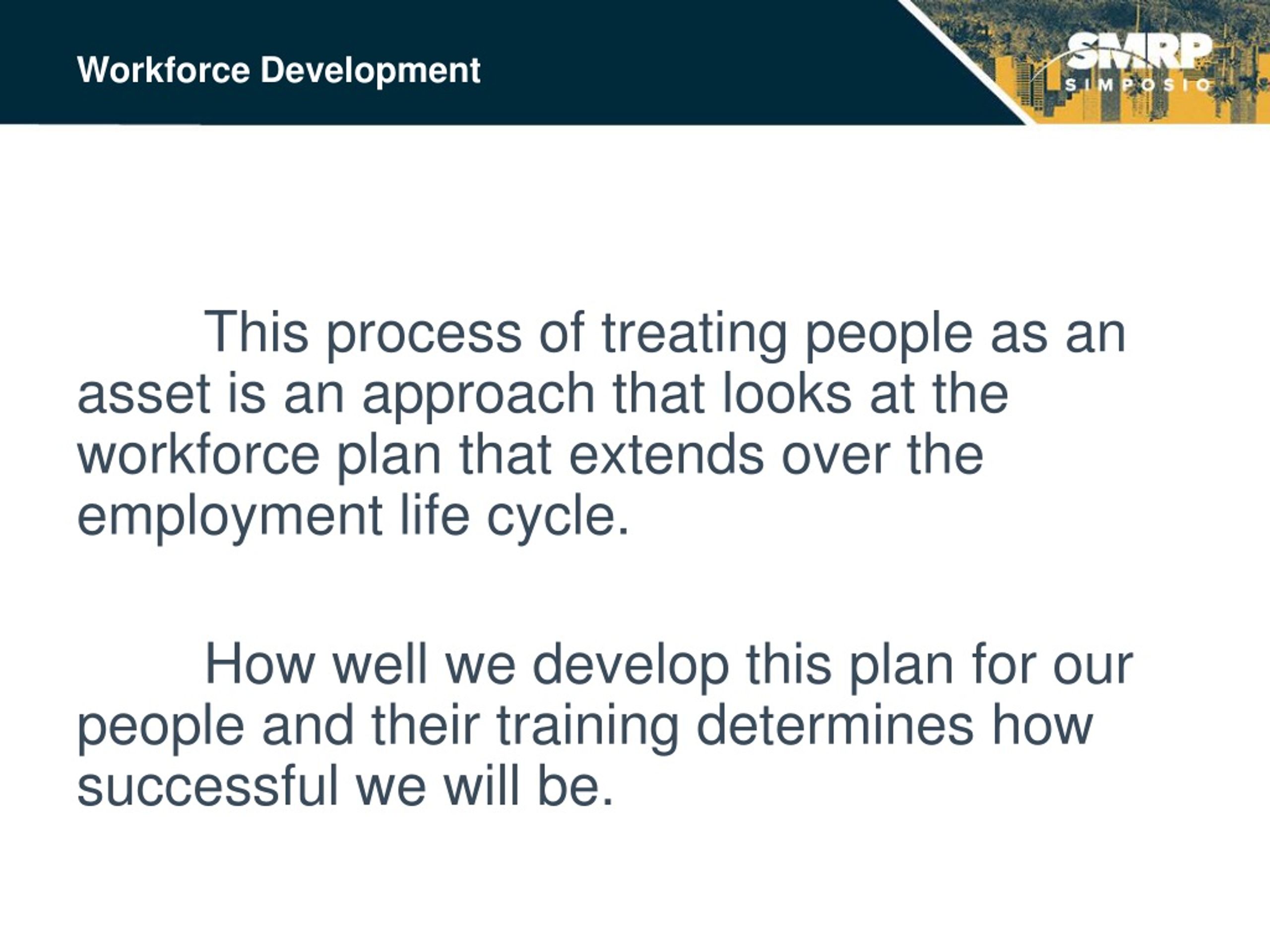 Workforce Development

SMRP
SIMPOSIO

This process of treating people as an asset is an approach that looks at the workforce plan that extends over the employment life cycle.

How well we develop this plan for our people and their training determines how successful we will be.